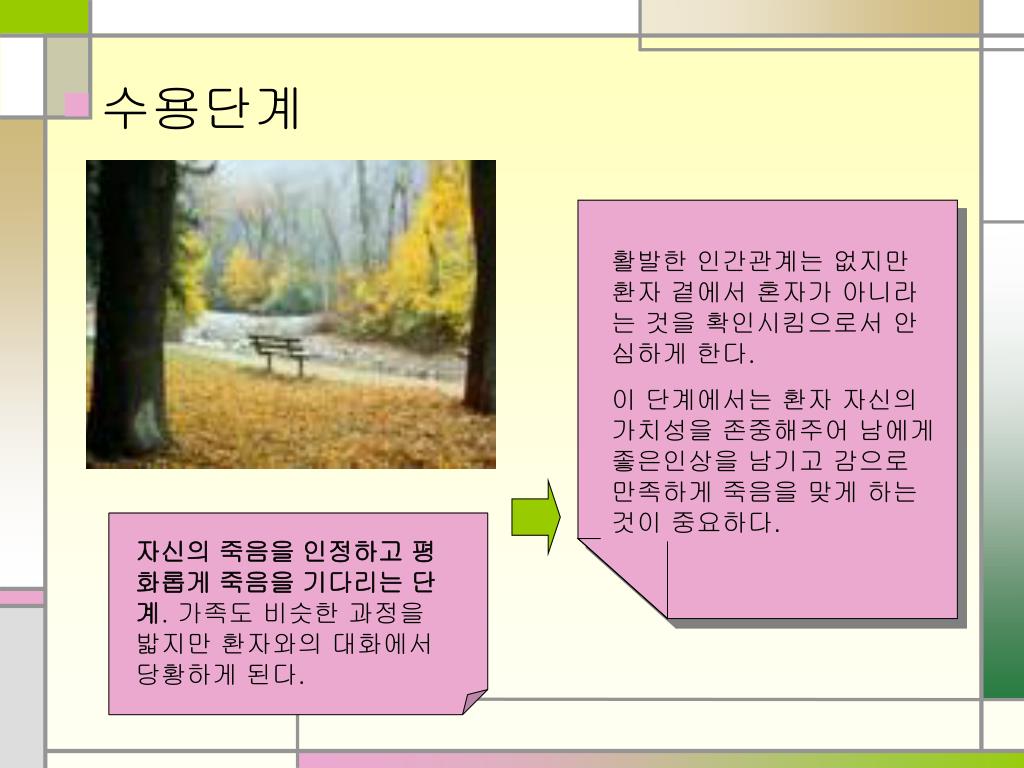 수용단계

자신의 죽음을 인정하고 평화롭게 죽음을 기다리는 단계. 가족도 비슷한 과정을 밟지만 환자와의 대화에서 당황하게 된다.

활발한 인간관계는 없지만 환자 곁에서 혼자가 아니라는 것을 확인시킴으로서 안심하게 한다.

이 단계에서는 환자 자신의 가치성을 존중해주어 남에게 좋은인상을 남기고 감으로 만족하게 죽음을 맞게 하는 것이 중요하다.